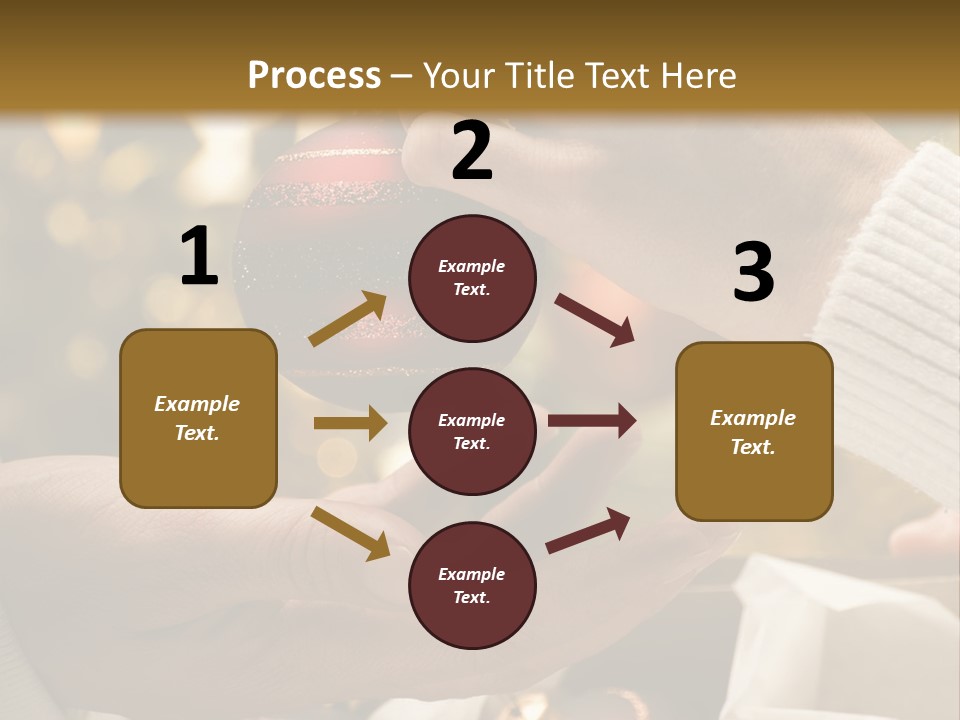 Process – Your Title Text Here

1

Example Text.

2

Example Text.

Example Text.

Example Text.

3

Example Text.